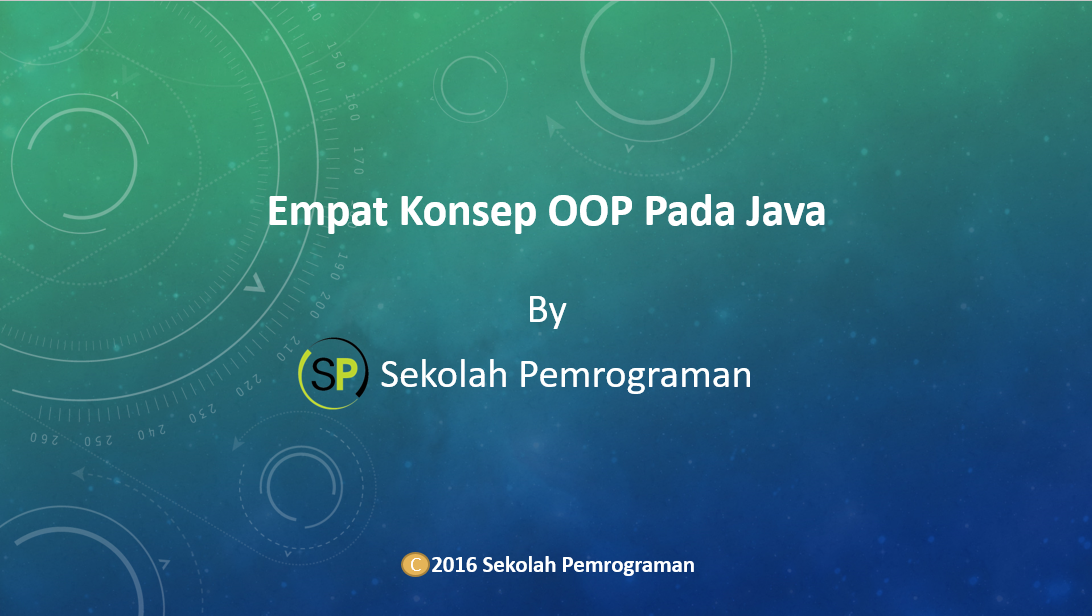 Empat Konsep OOP Pada Java

By

SP Sekolah Pemrograman

C 2016 Sekolah Pemrograman